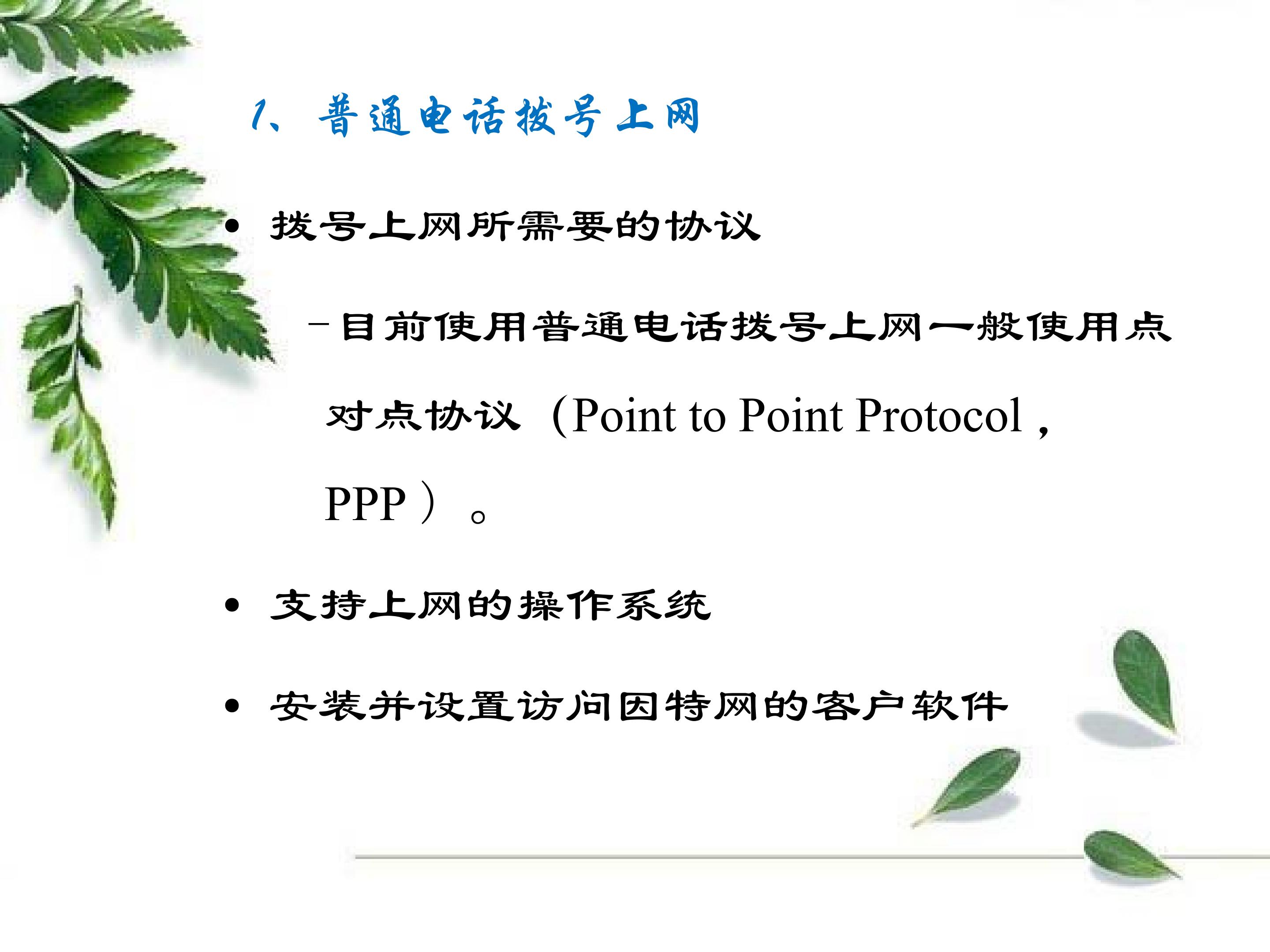 1、普通电话拨号上网

• 拨号上网所需要的协议

– 目前使用普通电话拨号上网一般使用点对点协议（Point to Point Protocol，PPP）。

• 支持上网的操作系统

• 安装并设置访问因特网的客户软件